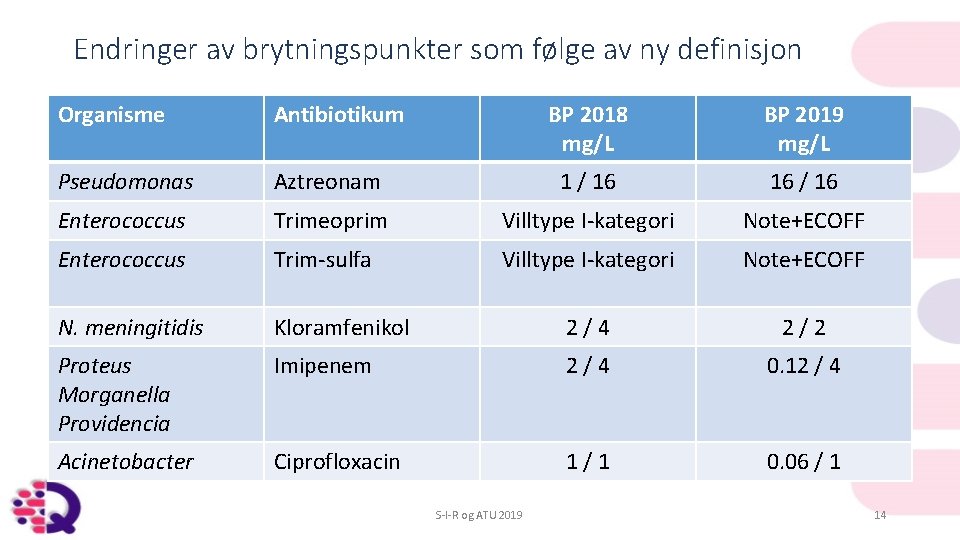 Endringer av brytningspunkter som følge av ny definisjon

| Organisme | Antibiotikum | BP 2018 mg/L | BP 2019 mg/L |
|---|---|---|---|
| Pseudomonas | Aztreonam | 1 / 16 | 16 / 16 |
| Enterococcus | Trimeoprim | Villtype I-kategori | Note+ECOFF |
| Enterococcus | Trim-sulfa | Villtype I-kategori | Note+ECOFF |
| N. meningitidis | Kloramfenikol | 2 / 4 | 2 / 2 |
| Proteus Morganella Providencia | Imipenem | 2 / 4 | 0.12 / 4 |
| Acinetobacter | Ciprofloxacin | 1 / 1 | 0.06 / 1 |

S-I-R og ATU 2019

14